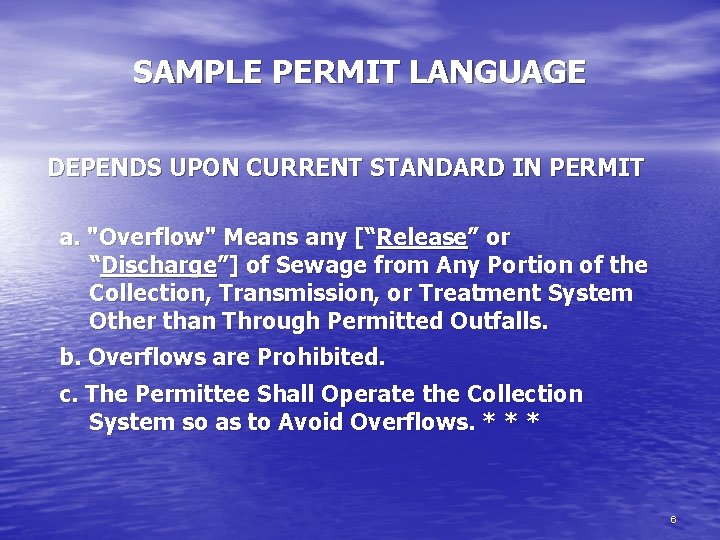 SAMPLE PERMIT LANGUAGE

DEPENDS UPON CURRENT STANDARD IN PERMIT

a. "Overflow" Means any [“Release” or “Discharge”] of Sewage from Any Portion of the Collection, Transmission, or Treatment System Other than Through Permitted Outfalls.

b. Overflows are Prohibited.

c. The Permittee Shall Operate the Collection System so as to Avoid Overflows. * * *

6